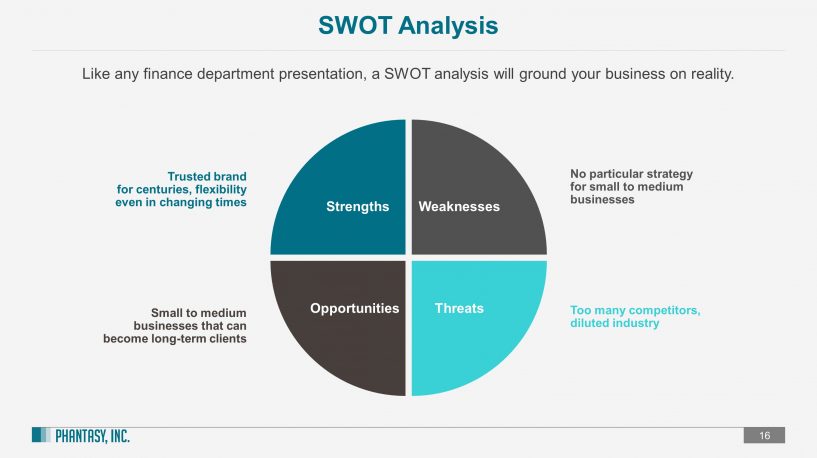 SWOT Analysis

Like any finance department presentation, a SWOT analysis will ground your business on reality.

Trusted brand for centuries, flexibility even in changing times

Strengths

Weaknesses

No particular strategy for small to medium businesses

Small to medium businesses that can become long-term clients

Opportunities

Threats

Too many competitors, diluted industry

PHANTASY, INC.

16